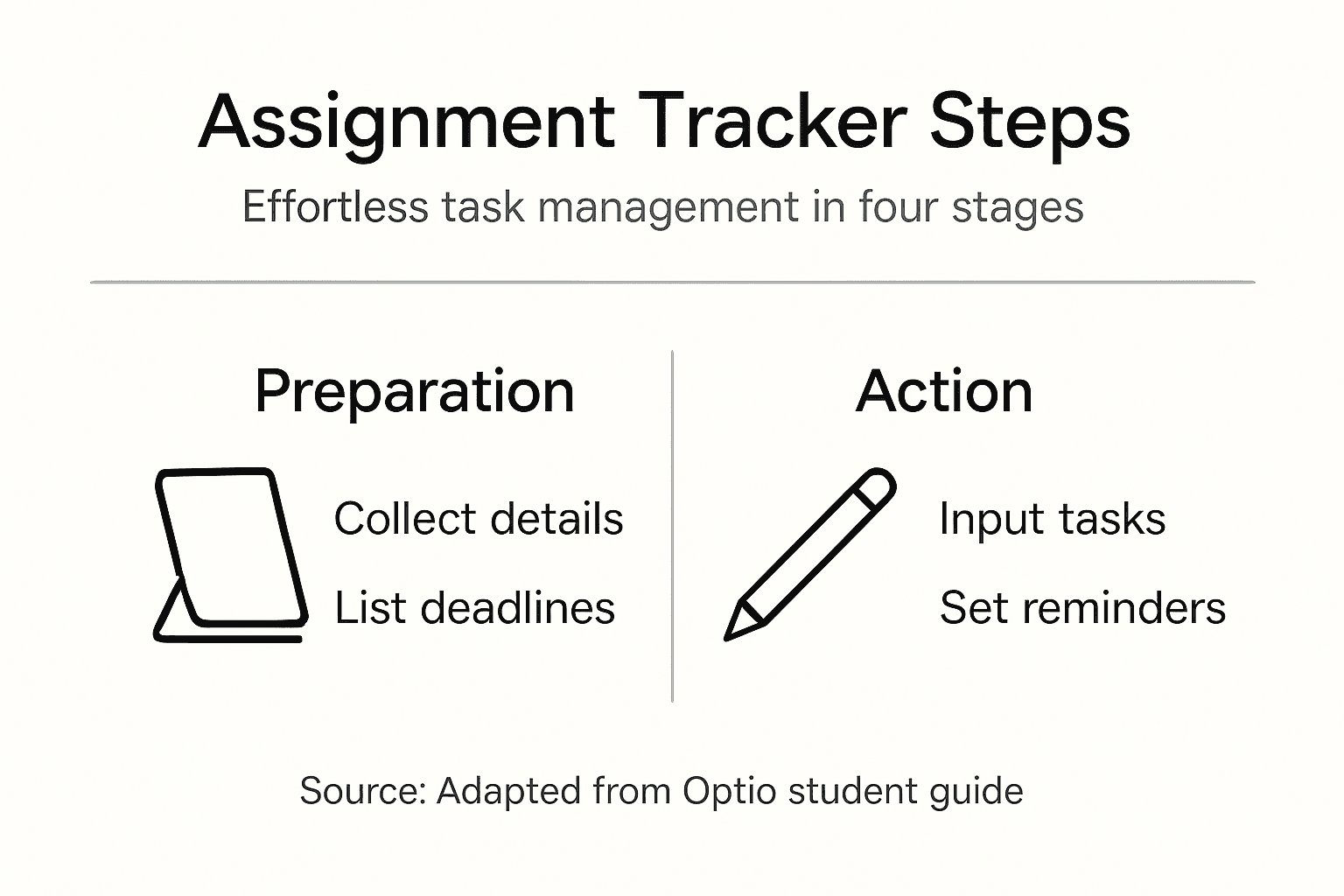 Assignment Tracker Steps

Effortless task management in four stages

Preparation

Collect details

List deadlines

Action

Input tasks

Set reminders

Source: Adapted from Optio student guide